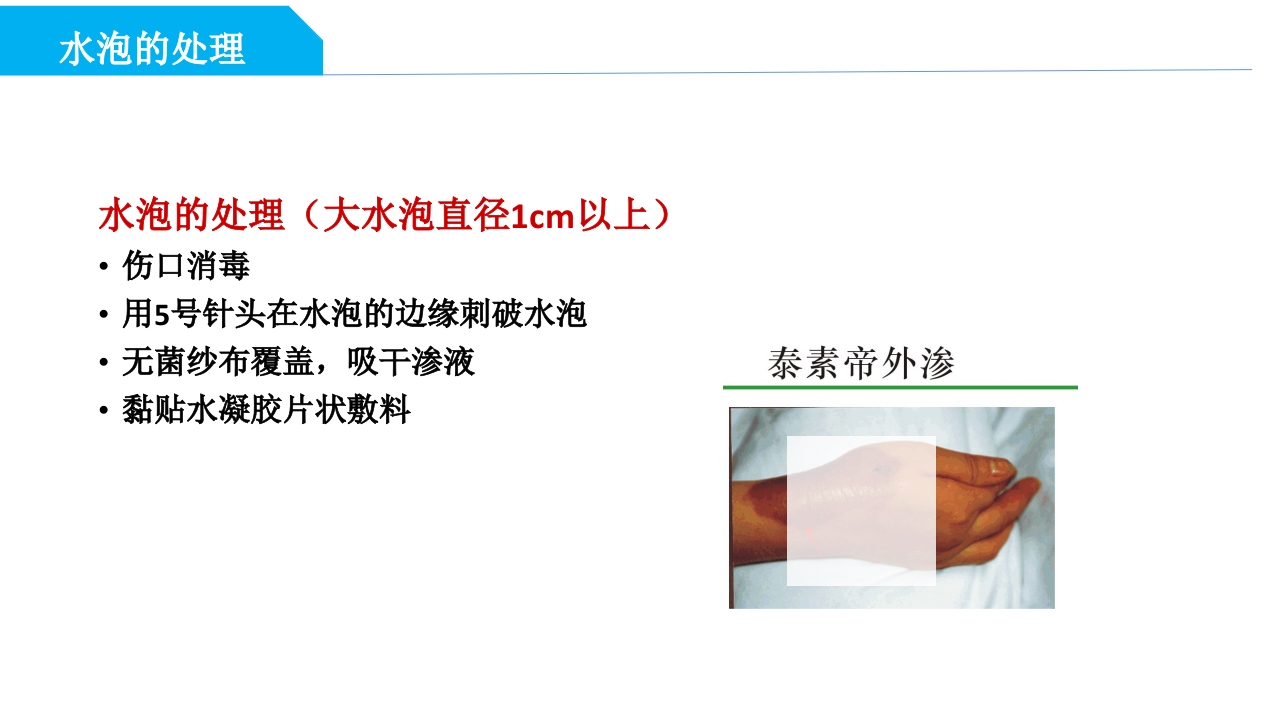 水泡的处理

水泡的处理（大水泡直径1cm以上）

• 伤口消毒
• 用5号针头在水泡的边缘刺破水泡
• 无菌纱布覆盖，吸干渗液
• 黏贴水凝胶片状敷料

泰素帝外渗